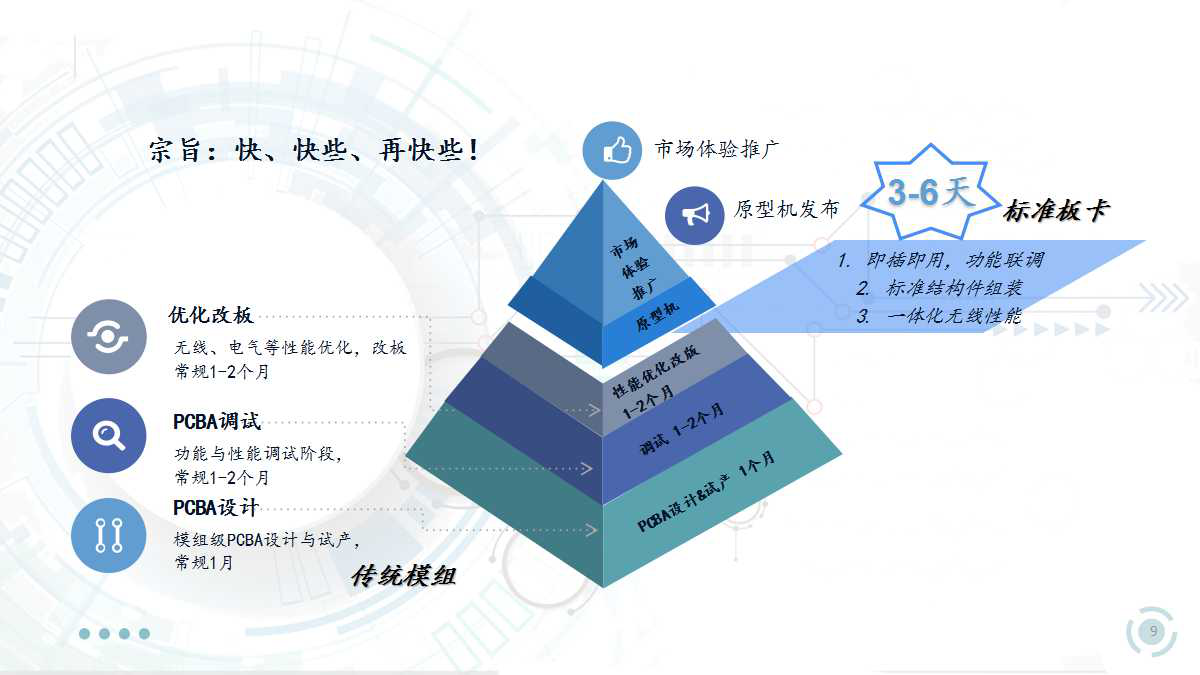 宗旨：快、快些、再快些！

市场体验推广

原型机发布

3-6天

标准板卡

1. 即插即用，功能联调
2. 标准结构件组装
3. 一体化无线性能

市场体验推广

原型机

性能优化改版 1-2个月

调试 1-2个月

PCBA设计&试产 1个月

优化改板

无线、电气等性能优化，改板常规1-2个月

PCBA调试

功能与性能调试阶段，常规1-2个月

PCBA设计

模组级PCBA设计与试产，常规1月

传统模组

9